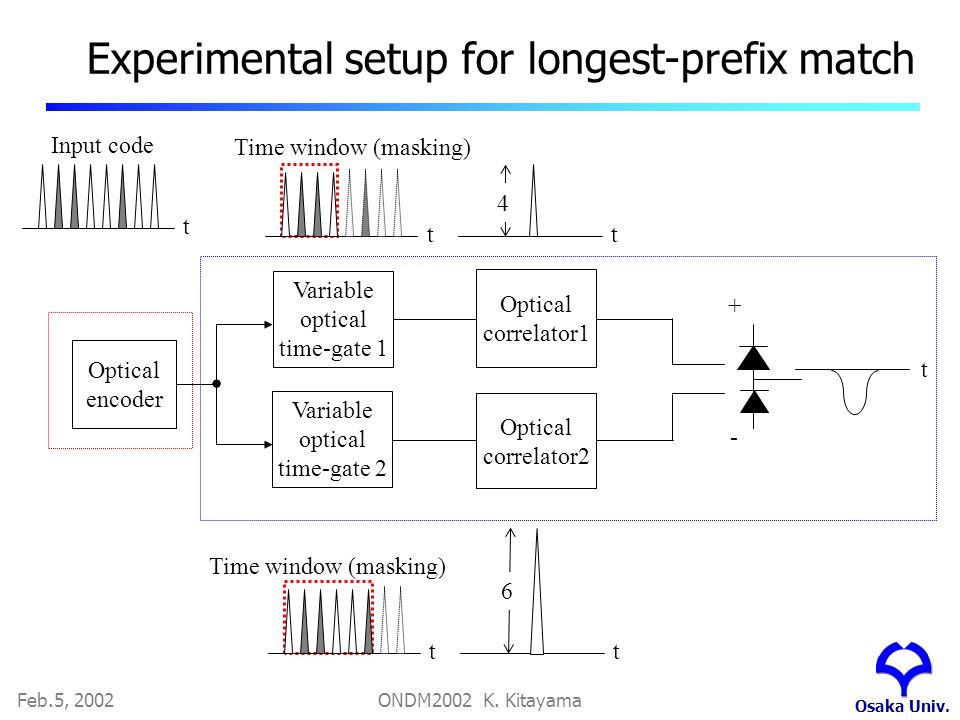 Experimental setup for longest-prefix match

Input code

t

Time window (masking)

t

4

t

Optical encoder

Variable optical time-gate 1

Optical correlator1

Variable optical time-gate 2

Optical correlator2

+

-

t

Time window (masking)

t

6

t

Feb.5, 2002

ONDM2002 K. Kitayama

Osaka Univ.